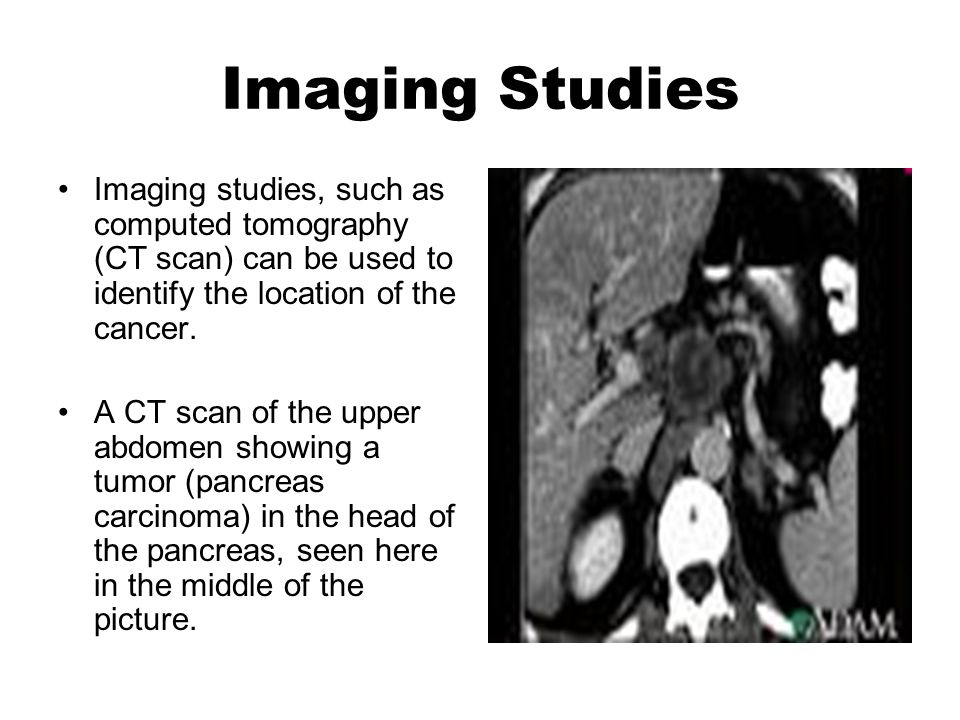 Imaging Studies

• Imaging studies, such as computed tomography (CT scan) can be used to identify the location of the cancer.

• A CT scan of the upper abdomen showing a tumor (pancreas carcinoma) in the head of the pancreas, seen here in the middle of the picture.

ADAM